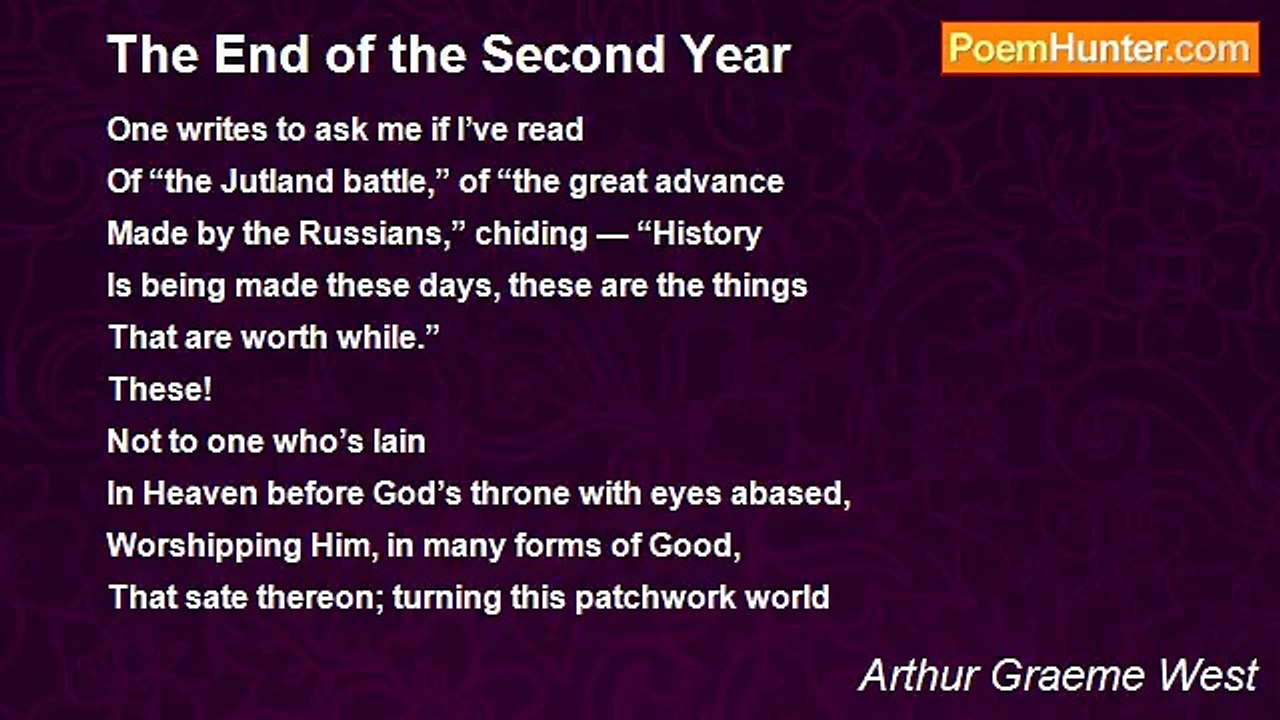 The End of the Second Year

PoemHunter.com

One writes to ask me if I’ve read
Of “the Jutland battle,” of “the great advance
Made by the Russians,” chiding — “History
Is being made these days, these are the things
That are worth while.”
These!
Not to one who’s lain
In Heaven before God’s throne with eyes abased,
Worshipping Him, in many forms of Good,
That sate thereon; turning this patchwork world

Arthur Graeme West